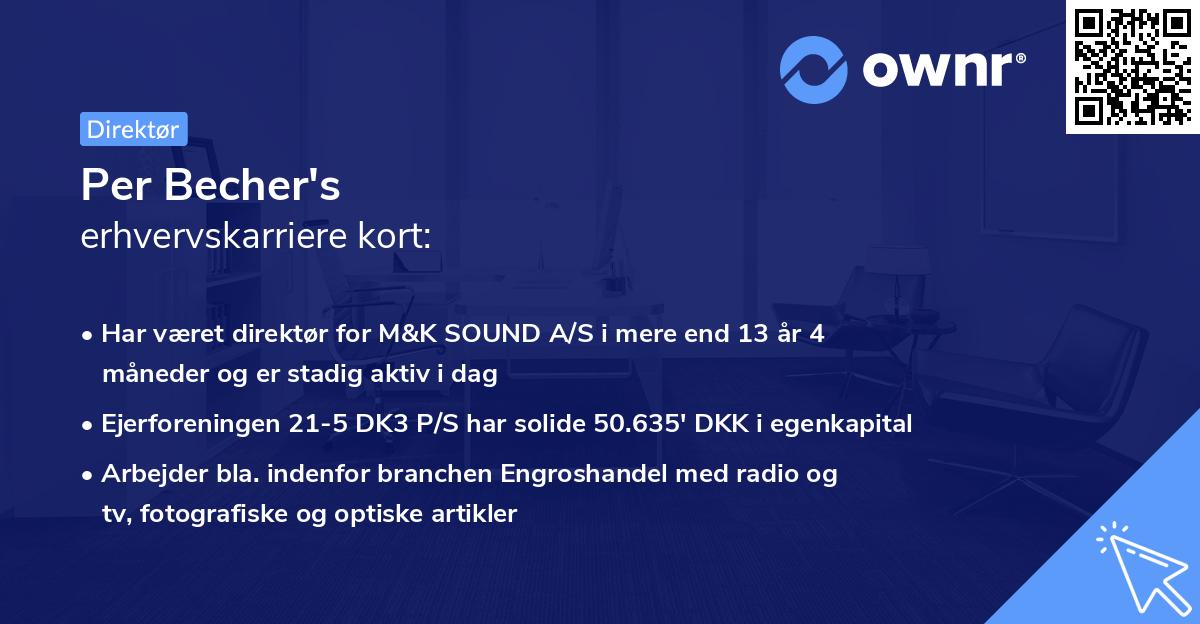 ownr®

Direktør

Per Becher's
erhvervskarriere kort:

• Har været direktør for M&K SOUND A/S i mere end 13 år 4 måneder og er stadig aktiv i dag

• Ejerforeningen 21-5 DK3 P/S har solide 50.635' DKK i egenkapital

• Arbejder bla. indenfor branchen Engroshandel med radio og tv, fotografiske og optiske artikler